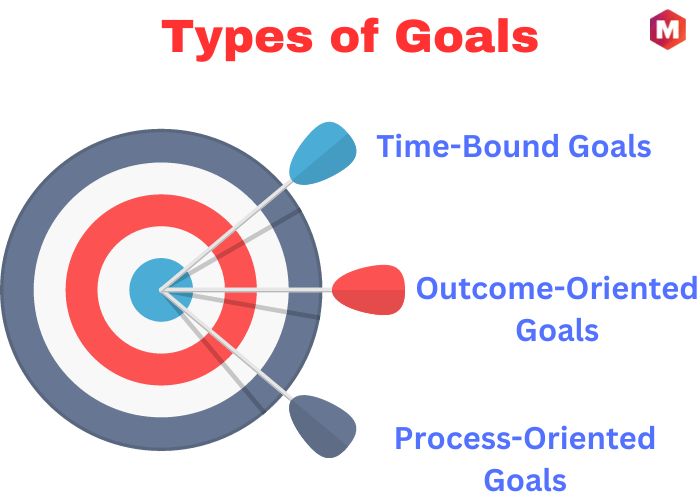 Types of Goals

M

Time-Bound Goals

Outcome-Oriented Goals

Process-Oriented Goals